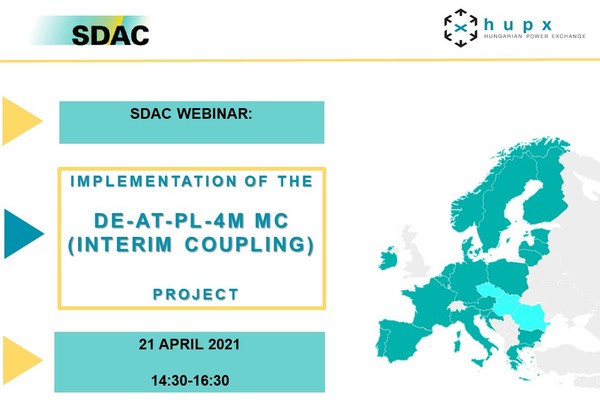 SDAC

hupx
HUNGARIAN POWER EXCHANGE

SDAC WEBINAR:

IMPLEMENTATION OF THE

DE-AT-PL-4M MC (INTERIM COUPLING)

PROJECT

21 APRIL 2021

14:30-16:30